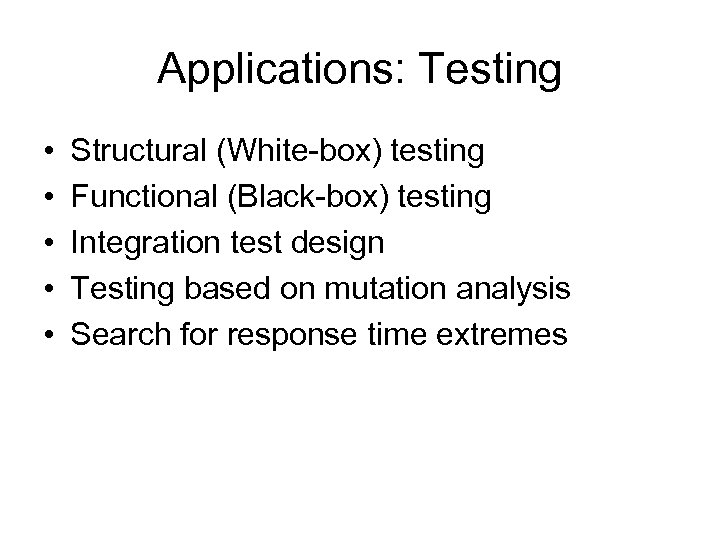 Applications: Testing

• Structural (White-box) testing
• Functional (Black-box) testing
• Integration test design
• Testing based on mutation analysis
• Search for response time extremes